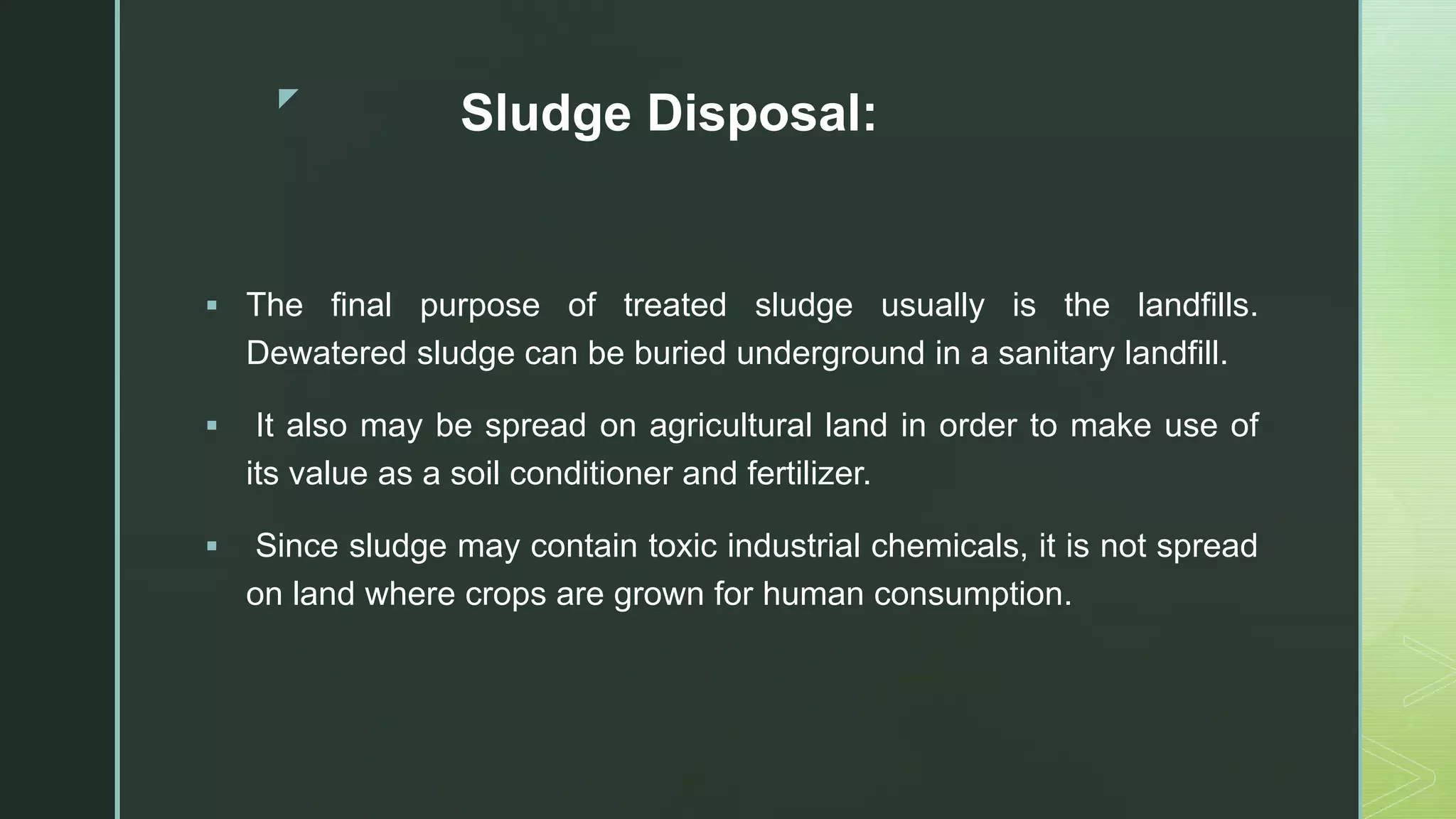 Sludge Disposal:

▪ The final purpose of treated sludge usually is the landfills. Dewatered sludge can be buried underground in a sanitary landfill.

▪ It also may be spread on agricultural land in order to make use of its value as a soil conditioner and fertilizer.

▪ Since sludge may contain toxic industrial chemicals, it is not spread on land where crops are grown for human consumption.